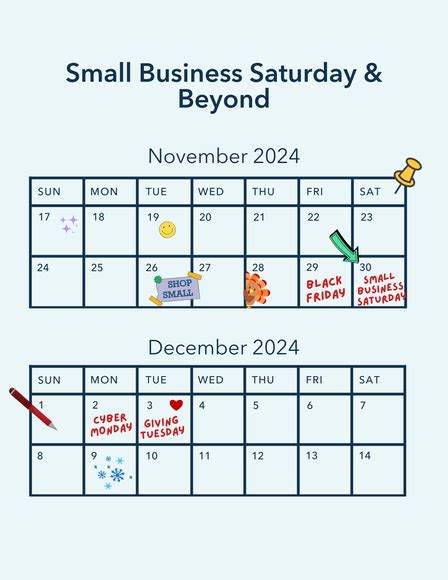 Small Business Saturday & Beyond

November 2024

| SUN | MON | TUE | WED | THU | FRI | SAT |
|---|---|---|---|---|---|---|
| 17 | 18 | 19 | 20 | 21 | 22 | 23 |
| 24 | 25 | 26 SHOP SMALL | 27 | 28 | 29 BLACK FRIDAY | 30 SMALL BUSINESS SATURDAY |

December 2024

| SUN | MON | TUE | WED | THU | FRI | SAT |
|---|---|---|---|---|---|---|
| 1 | 2 CYBER MONDAY | 3 GIVING TUESDAY | 4 | 5 | 6 | 7 |
| 8 | 9 | 10 | 11 | 12 | 13 | 14 |